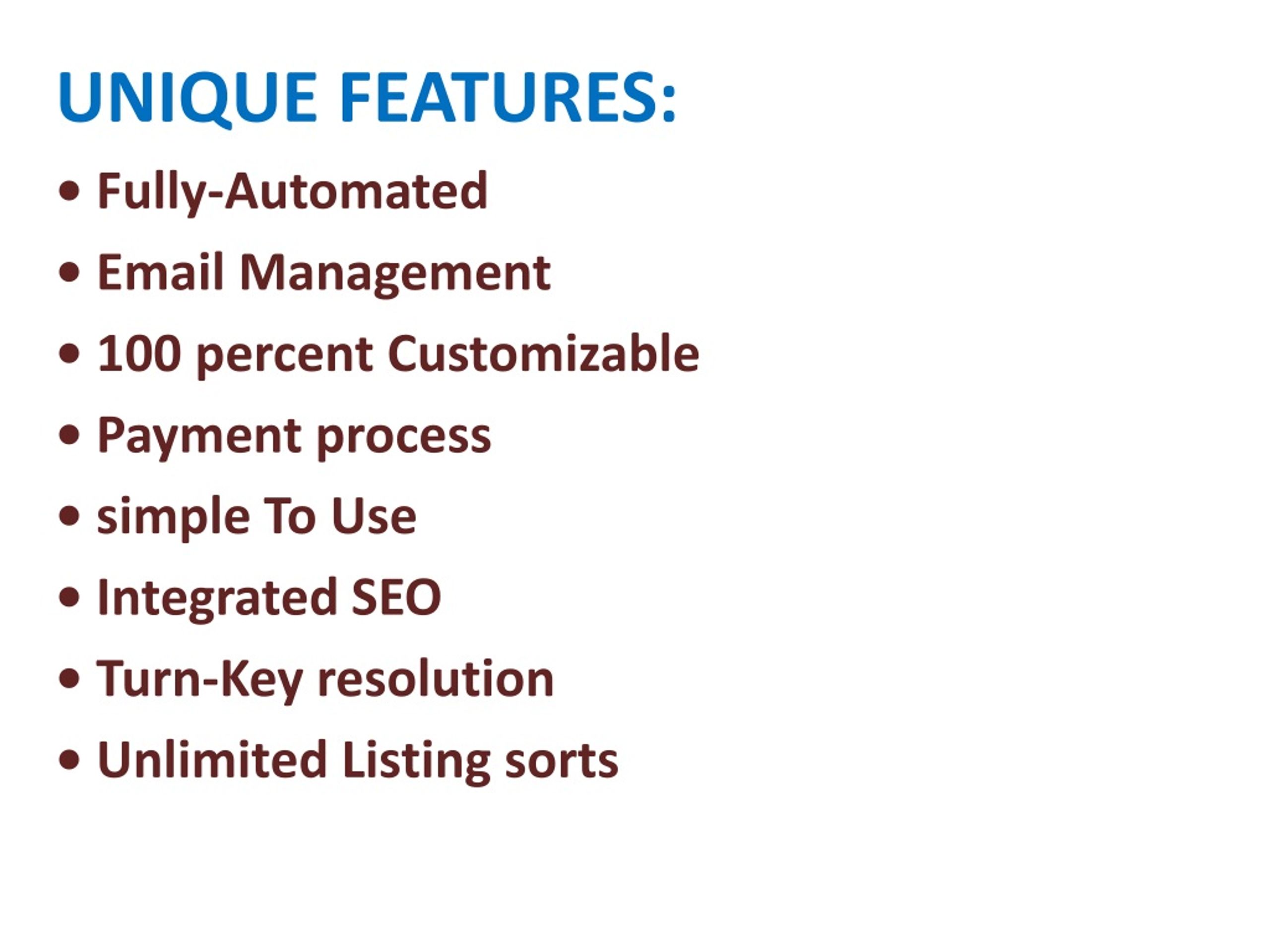 UNIQUE FEATURES:

• Fully-Automated
• Email Management
• 100 percent Customizable
• Payment process
• simple To Use
• Integrated SEO
• Turn-Key resolution
• Unlimited Listing sorts